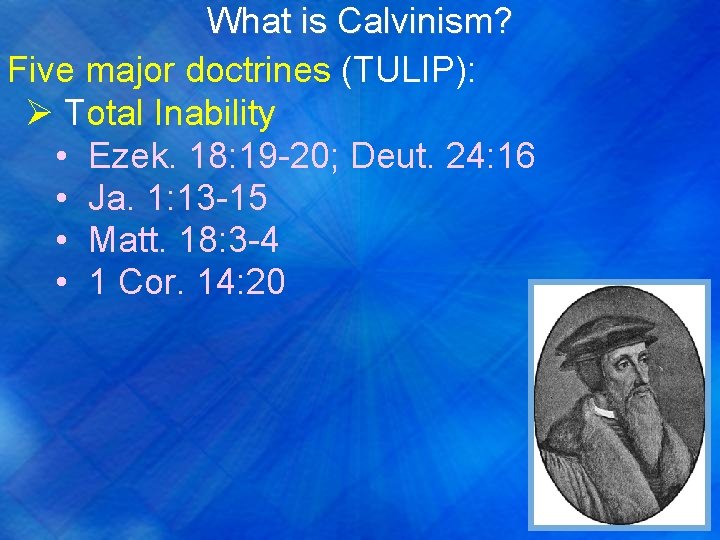 What is Calvinism?

Five major doctrines (TULIP):

➢ Total Inability

• Ezek. 18:19-20; Deut. 24:16
• Ja. 1:13-15
• Matt. 18:3-4
• 1 Cor. 14:20